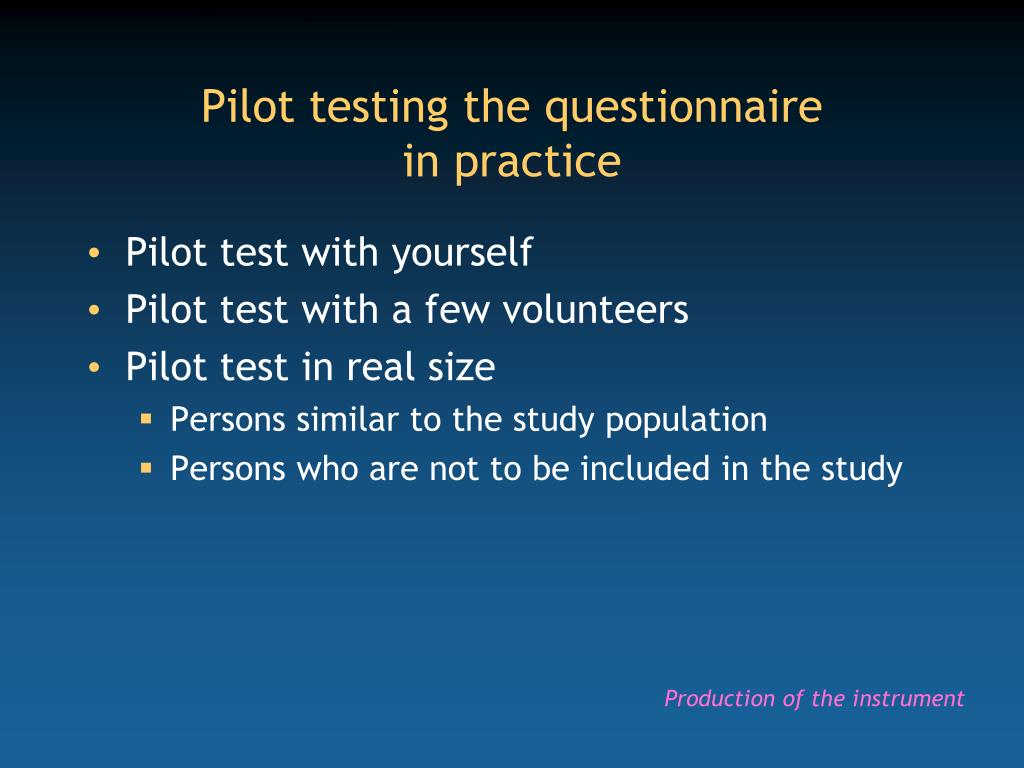 Pilot testing the questionnaire in practice

• Pilot test with yourself
• Pilot test with a few volunteers
• Pilot test in real size
  ▪ Persons similar to the study population
  ▪ Persons who are not to be included in the study

Production of the instrument